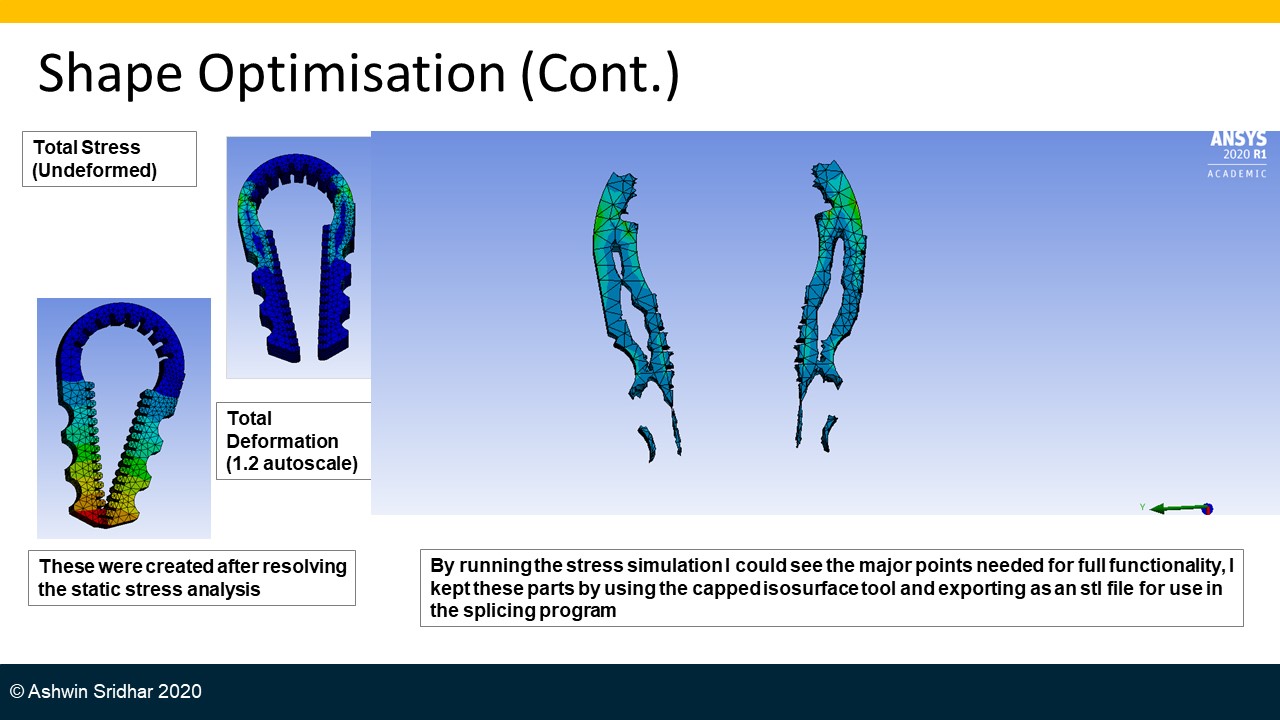 Shape Optimisation (Cont.)

Total Stress (Undeformed)

ANSYS
2020 R1
ACADEMIC

Total Deformation (1.2 autoscale)

Y

These were created after resolving the static stress analysis

By running the stress simulation I could see the major points needed for full functionality, I kept these parts by using the capped isosurface tool and exporting as an stl file for use in the splicing program

© Ashwin Sridhar 2020